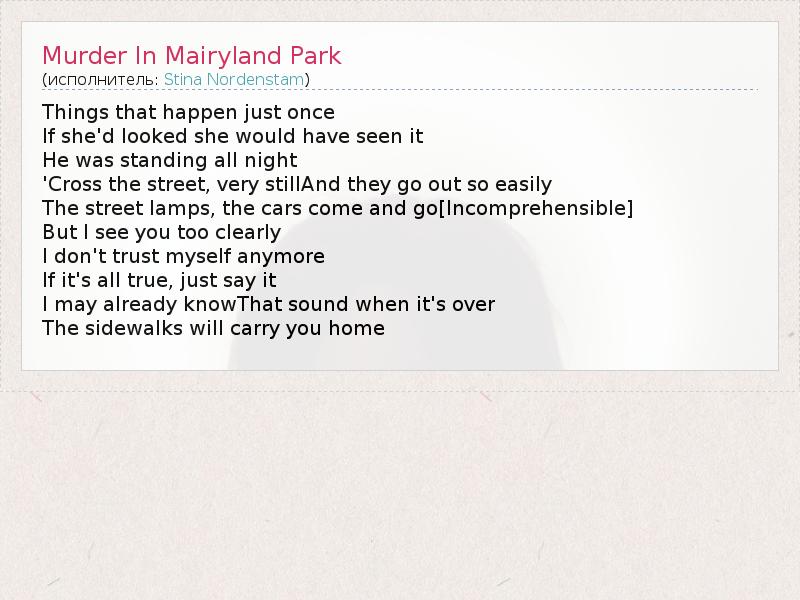 Murder In Mairyland Park
(исполнитель: Stina Nordenstam)

Things that happen just once
If she'd looked she would have seen it
He was standing all night
'Cross the street, very stillAnd they go out so easily
The street lamps, the cars come and go[Incomprehensible]
But I see you too clearly
I don't trust myself anymore
If it's all true, just say it
I may already knowThat sound when it's over
The sidewalks will carry you home